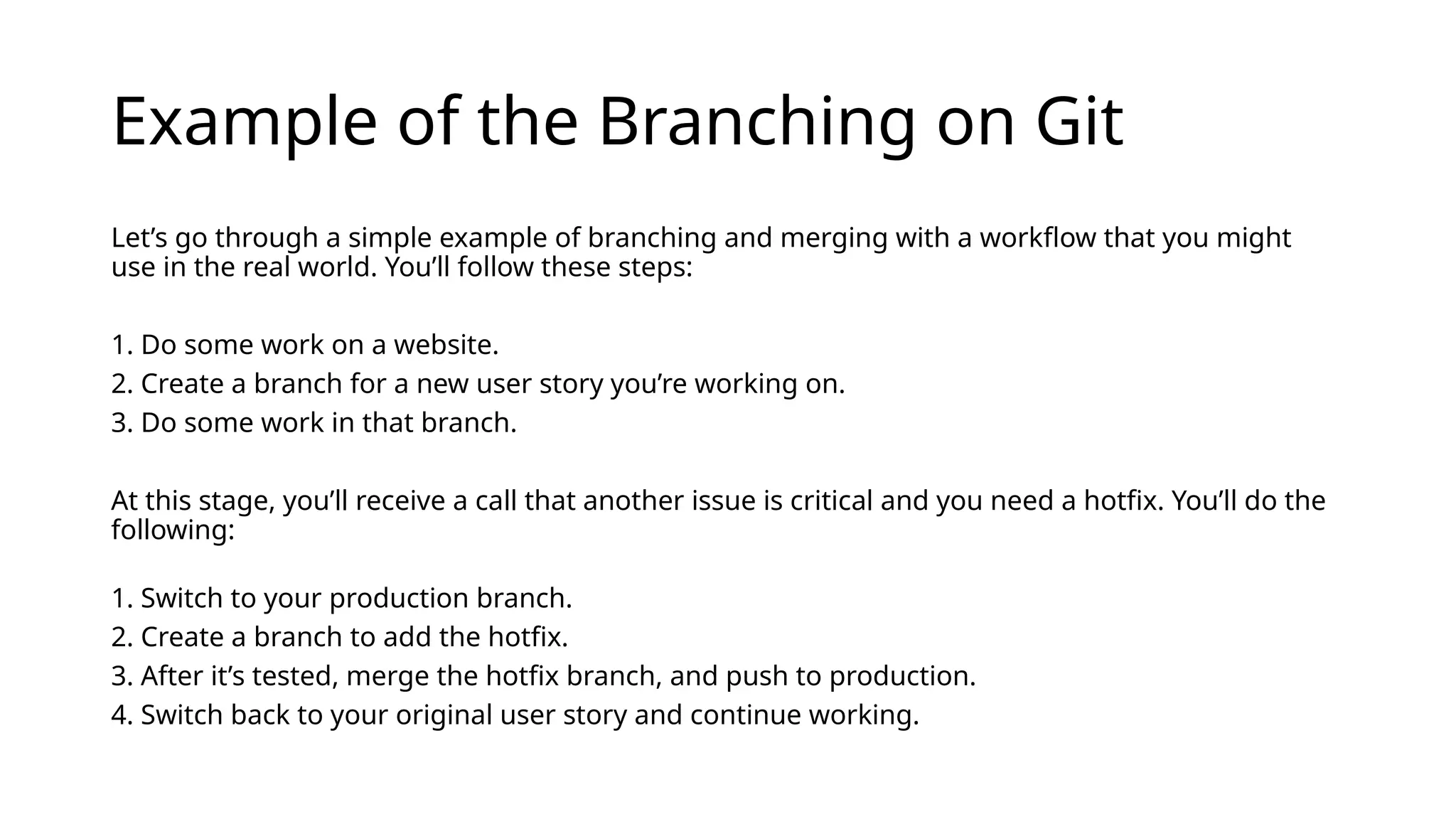 Example of the Branching on Git

Let’s go through a simple example of branching and merging with a workflow that you might use in the real world. You’ll follow these steps:

1. Do some work on a website.
2. Create a branch for a new user story you’re working on.
3. Do some work in that branch.

At this stage, you’ll receive a call that another issue is critical and you need a hotfix. You’ll do the following:

1. Switch to your production branch.
2. Create a branch to add the hotfix.
3. After it’s tested, merge the hotfix branch, and push to production.
4. Switch back to your original user story and continue working.